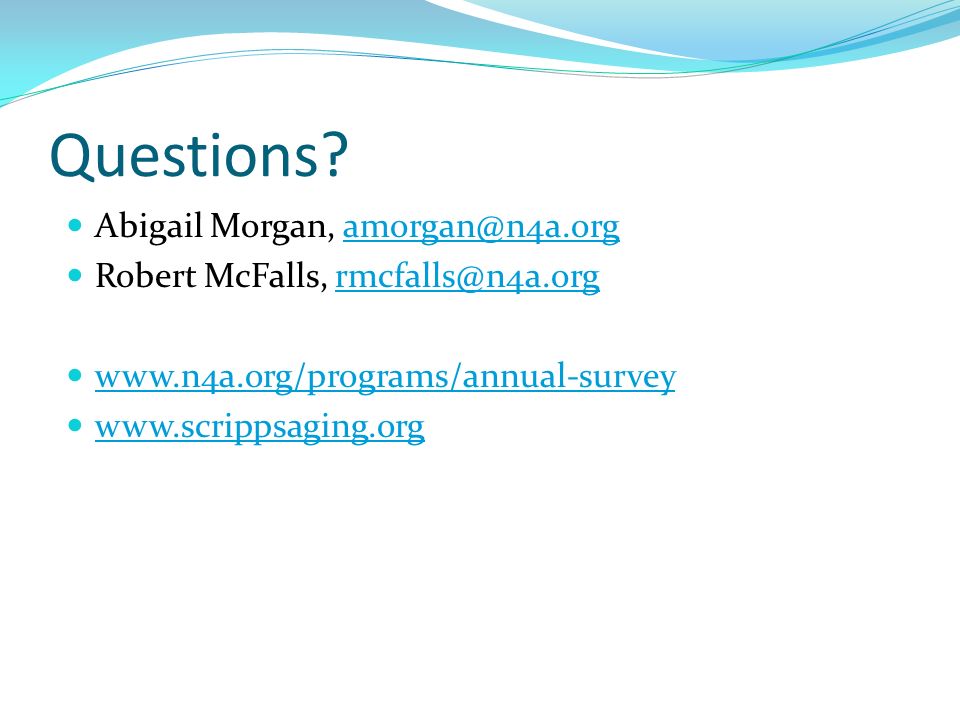 Questions?

- Abigail Morgan, amorgan@n4a.org
- Robert McFalls, rmcfalls@n4a.org

- www.n4a.org/programs/annual-survey
- www.scrippsaging.org